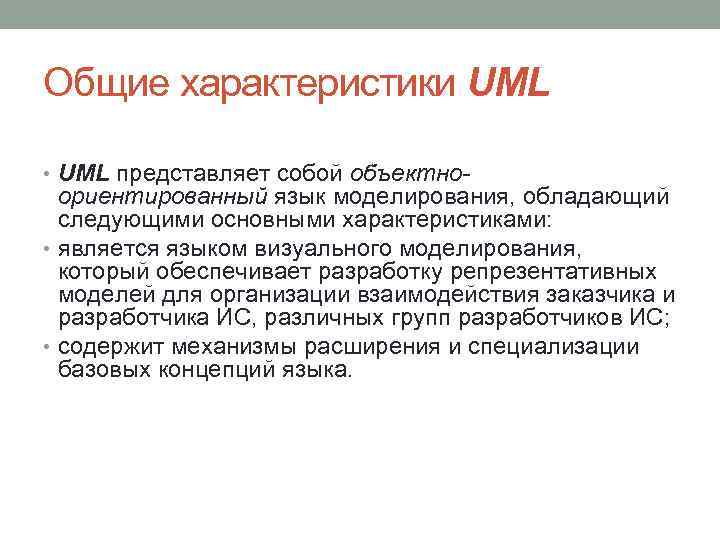 Общие характеристики UML

• UML представляет собой объектно-ориентированный язык моделирования, обладающий следующими основными характеристиками:
• является языком визуального моделирования, который обеспечивает разработку репрезентативных моделей для организации взаимодействия заказчика и разработчика ИС, различных групп разработчиков ИС;
• содержит механизмы расширения и специализации базовых концепций языка.